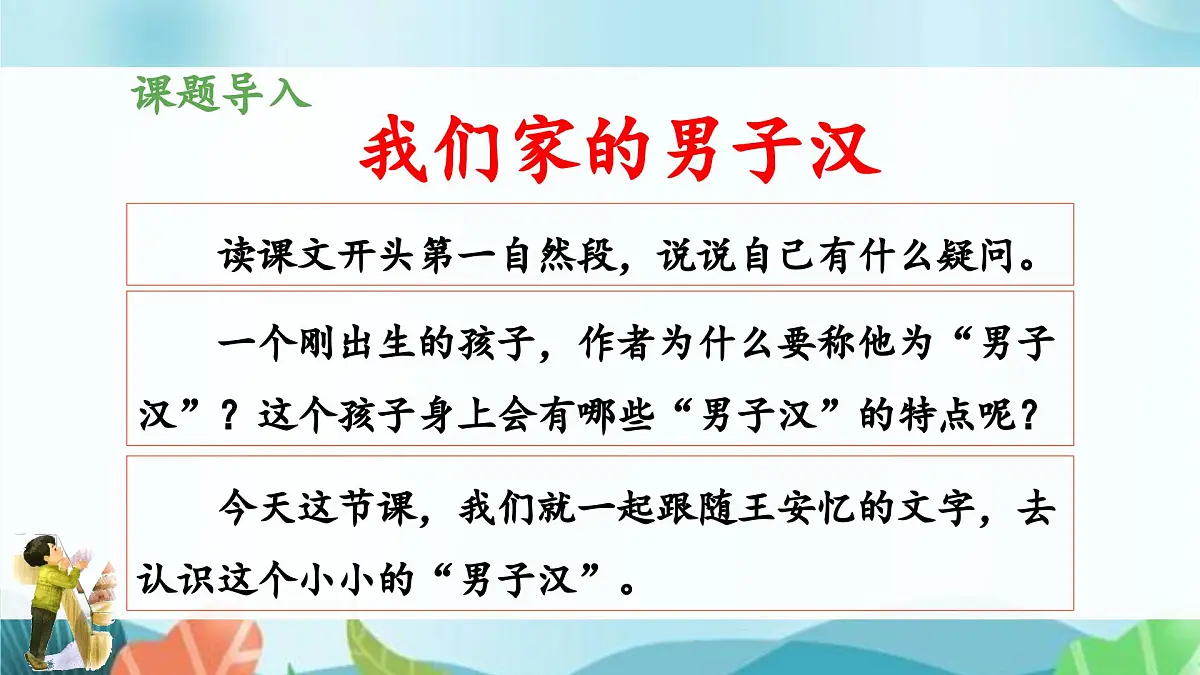 课题导入

我们家的男子汉

读课文开头第一自然段，说说自己有什么疑问。

一个刚出生的孩子，作者为什么要称他为“男子汉”？这个孩子身上会有哪些“男子汉”的特点呢？

今天这节课，我们就一起跟随王安忆的文字，去认识这个小小的“男子汉”。